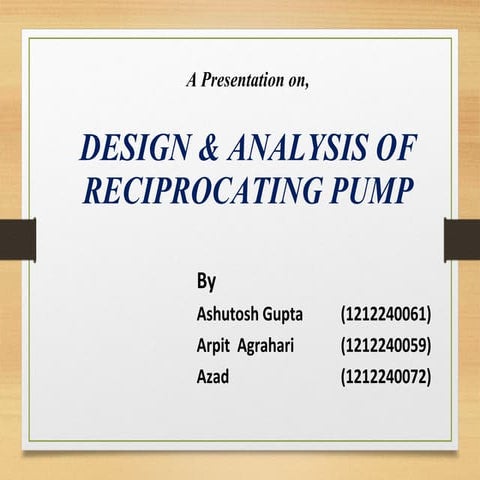 A Presentation on,

DESIGN & ANALYSIS OF RECIPROCATING PUMP

By

Ashutosh Gupta (1212240061)

Arpit Agrahari (1212240059)

Azad (1212240072)